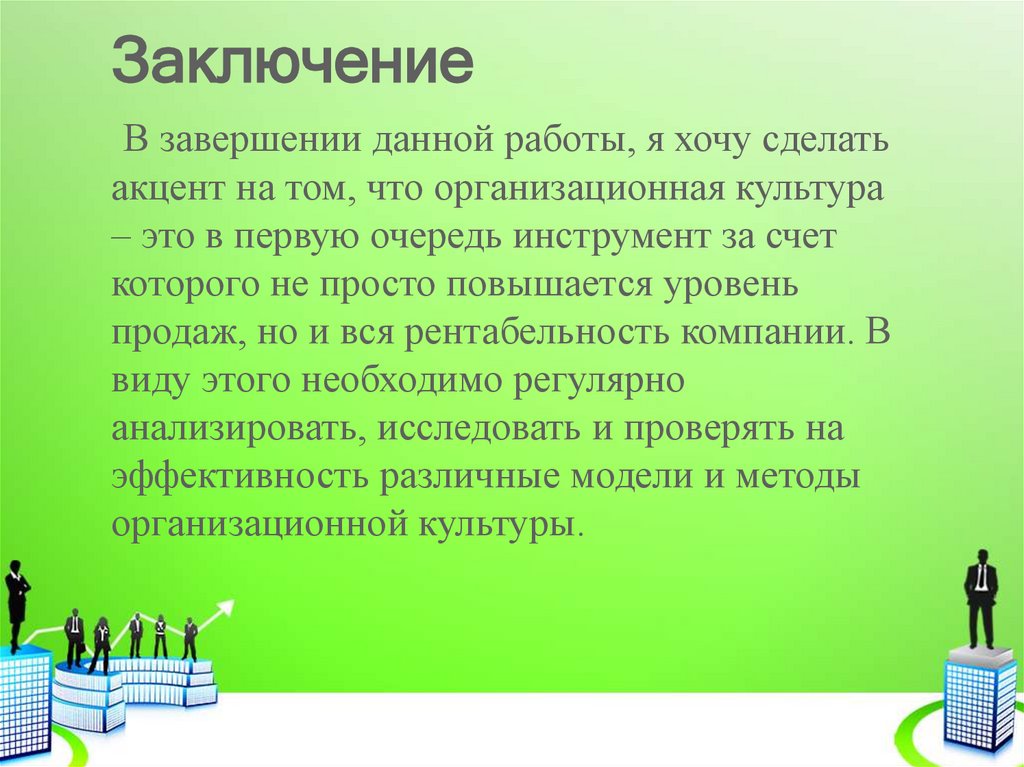 Заключение

В завершении данной работы, я хочу сделать акцент на том, что организационная культура – это в первую очередь инструмент за счет которого не просто повышается уровень продаж, но и вся рентабельность компании. В виду этого необходимо регулярно анализировать, исследовать и проверять на эффективность различные модели и методы организационной культуры.